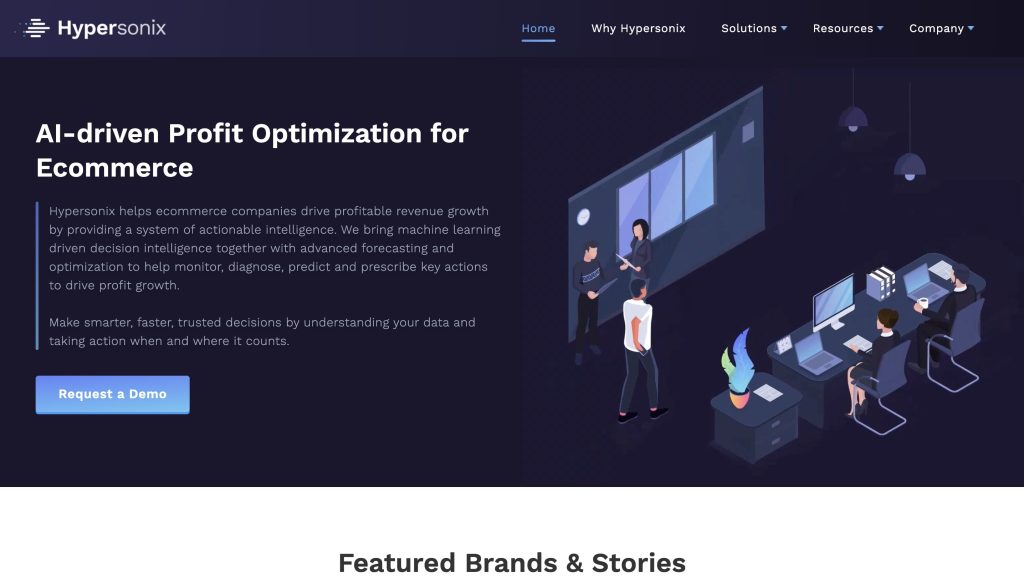 Hypersonix

Home Why Hypersonix Solutions Resources Company

AI-driven Profit Optimization for Ecommerce

Hypersonix helps ecommerce companies drive profitable revenue growth by providing a system of actionable intelligence. We bring machine learning driven decision intelligence together with advanced forecasting and optimization to help monitor, diagnose, predict and prescribe key actions to drive profit growth.

Make smarter, faster, trusted decisions by understanding your data and taking action when and where it counts.

Request a Demo

Featured Brands & Stories